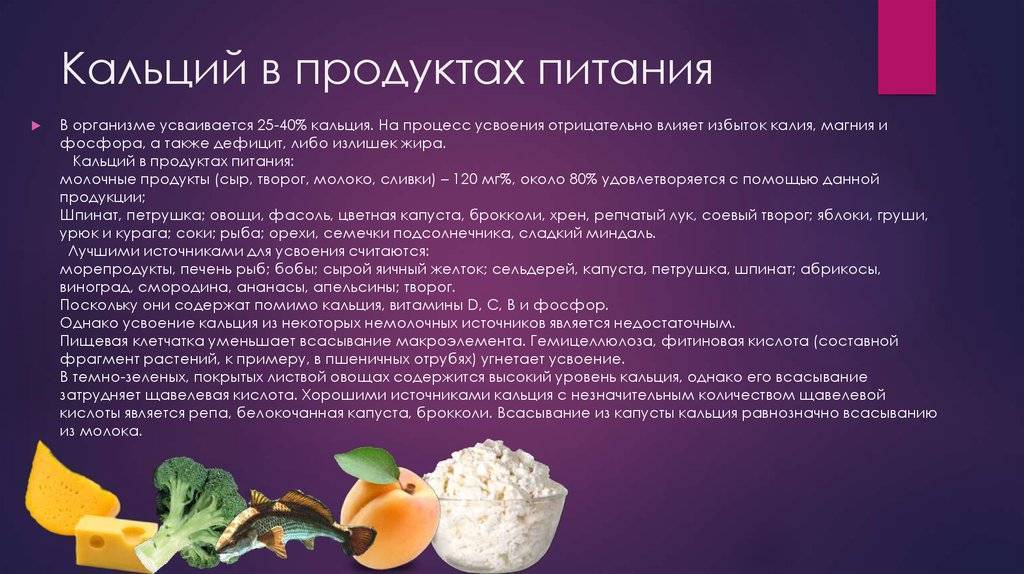 Кальций в продуктах питания

В организме усваивается 25-40% кальция. На процесс усвоения отрицательно влияет избыток калия, магния и фосфора, а также дефицит, либо излишек жира.
Кальций в продуктах питания:
молочные продукты (сыр, творог, молоко, сливки) – 120 мг%, около 80% удовлетворяется с помощью данной продукции;
Шпинат, петрушка; овощи, фасоль, цветная капуста, брокколи, хрен, репчатый лук, соевый творог; яблоки, груши, урюк и курага; соки; рыба; орехи, семечки подсолнечника, сладкий миндаль.
Лучшими источниками для усвоения считаются:
морепродукты, печень рыб; бобы; сырой яичный желток; сельдерей, капуста, петрушка, шпинат; абрикосы, виноград, смородина, ананасы, апельсины; творог.
Поскольку они содержат помимо кальция, витамины D, C, B и фосфор.
Однако усвоение кальция из некоторых немолочных источников является недостаточным.
Пищевая клетчатка уменьшает всасывание макроэлемента. Гемицеллюлоза, фитиновая кислота (составной фрагмент растений, к примеру, в пшеничных отрубях) угнетает усвоение.
В темно-зеленых, покрытых листвой овощах содержится высокий уровень кальция, однако его всасывание затрудняет щавелевая кислота. Хорошими источниками кальция с незначительным количеством щавелевой кислоты является репа, белокочанная капуста, брокколи. Всасывание из капусты кальция равнозначно всасыванию из молока.